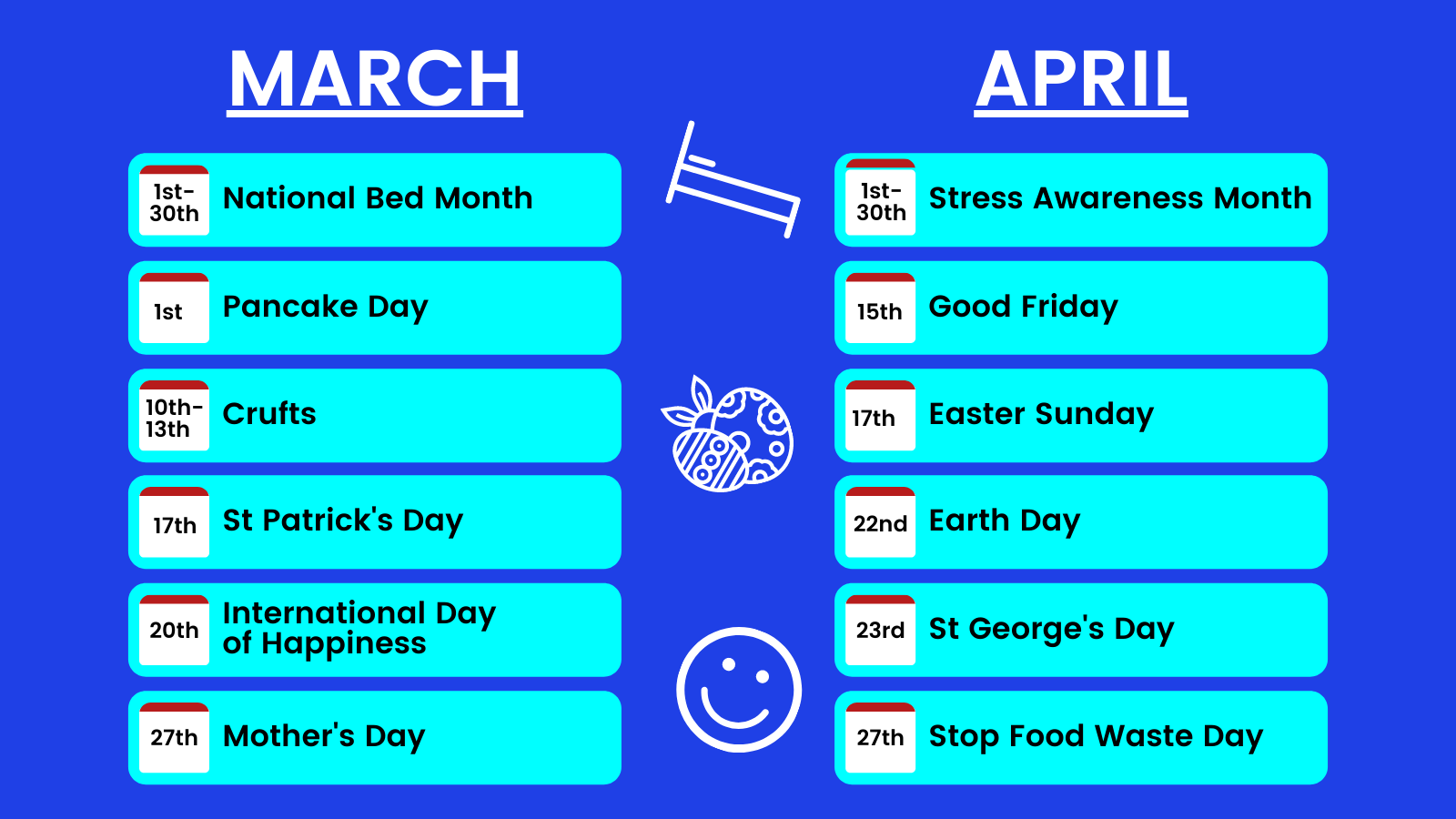 MARCH

1st-30th National Bed Month

1st Pancake Day

10th-13th Crufts

17th St Patrick's Day

20th International Day of Happiness

27th Mother's Day

APRIL

1st-30th Stress Awareness Month

15th Good Friday

17th Easter Sunday

22nd Earth Day

23rd St George's Day

27th Stop Food Waste Day